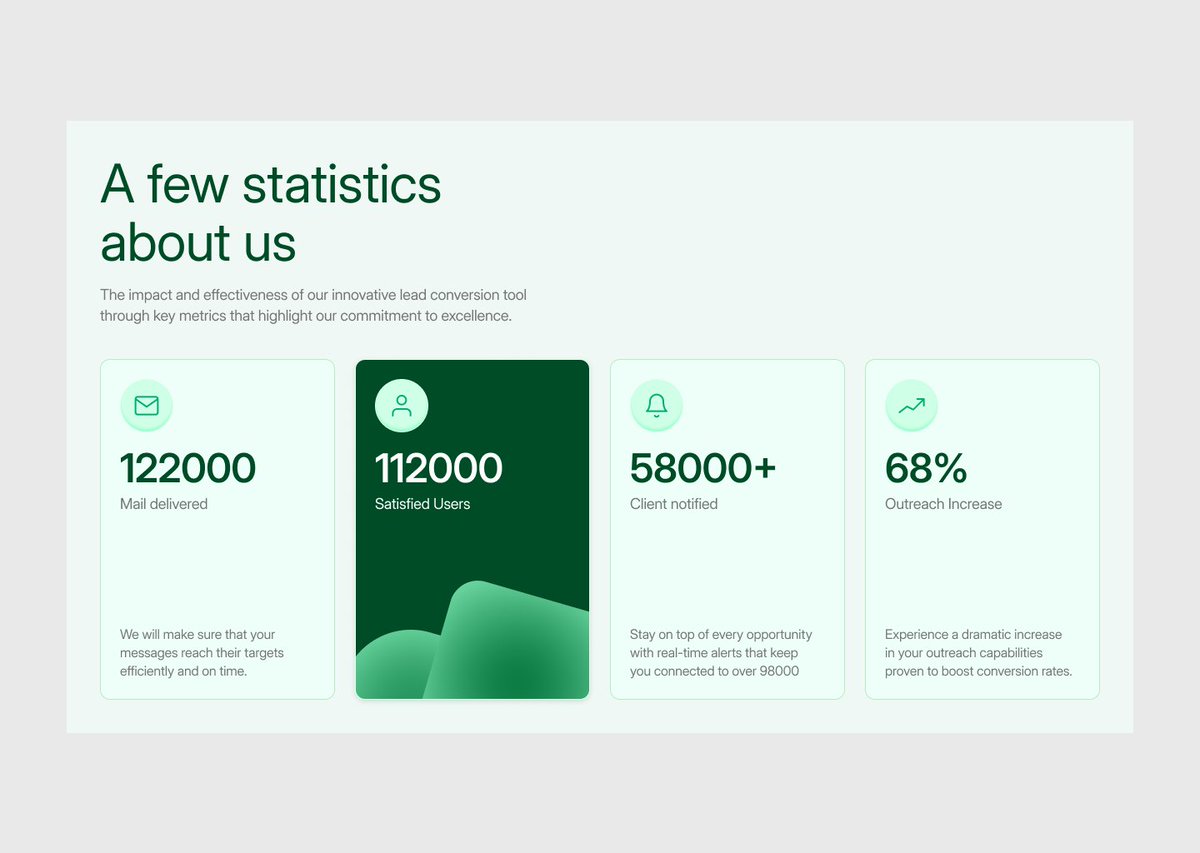 A few statistics about us

The impact and effectiveness of our innovative lead conversion tool through key metrics that highlight our commitment to excellence.

122000
Mail delivered

We will make sure that your messages reach their targets efficiently and on time.

112000
Satisfied Users

58000+
Client notified

Stay on top of every opportunity with real-time alerts that keep you connected to over 98000

68%
Outreach Increase

Experience a dramatic increase in your outreach capabilities proven to boost conversion rates.